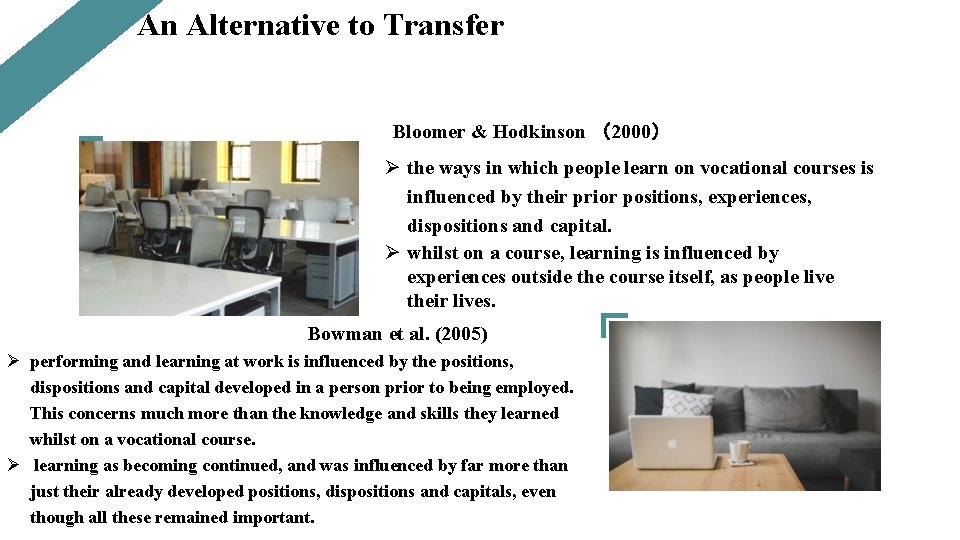 An Alternative to Transfer

Bloomer & Hodkinson （2000）

➢ the ways in which people learn on vocational courses is influenced by their prior positions, experiences, dispositions and capital.
➢ whilst on a course, learning is influenced by experiences outside the course itself, as people live their lives.

Bowman et al. (2005)

➢ performing and learning at work is influenced by the positions, dispositions and capital developed in a person prior to being employed. This concerns much more than the knowledge and skills they learned whilst on a vocational course.
➢ learning as becoming continued, and was influenced by far more than just their already developed positions, dispositions and capitals, even though all these remained important.